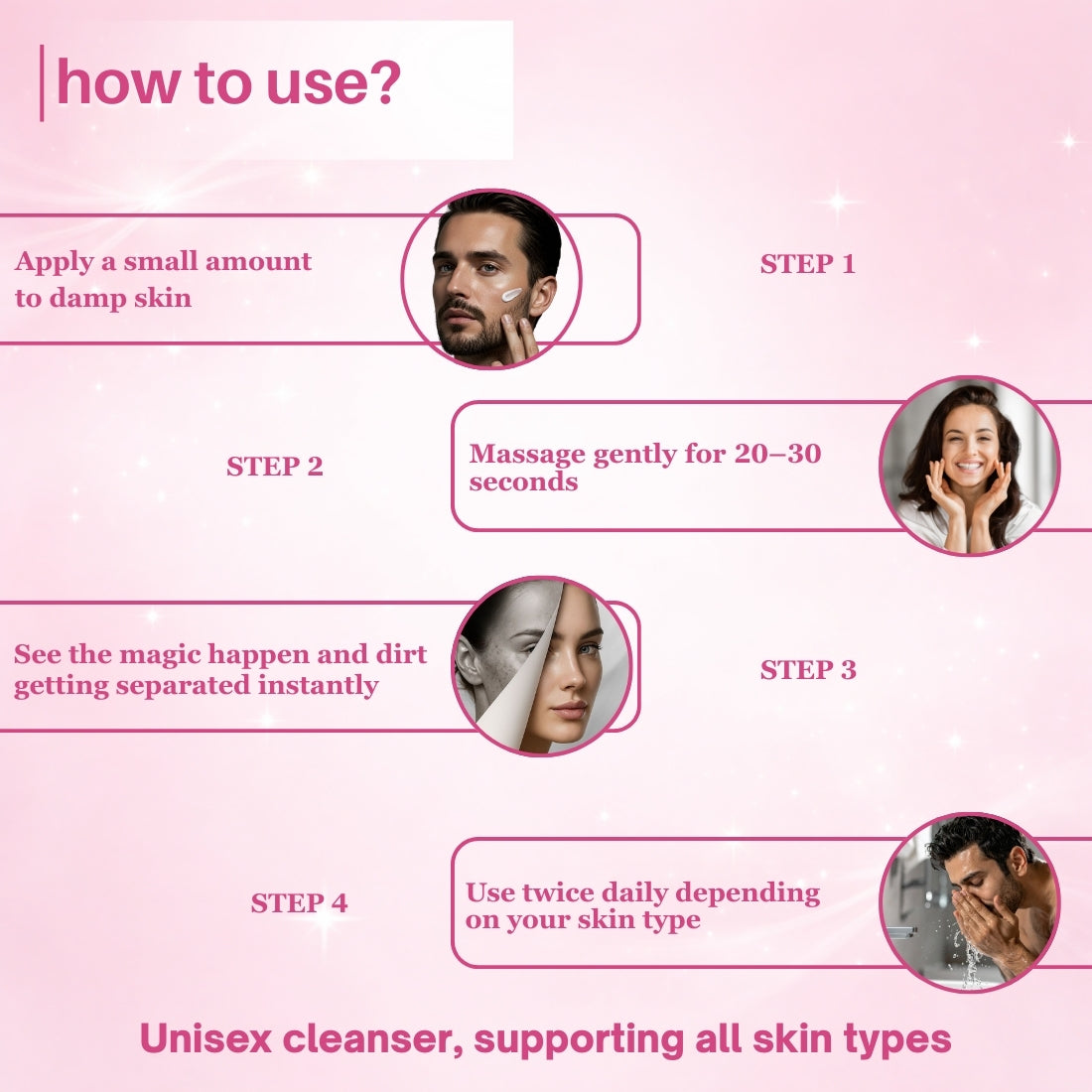 how to use?

Apply a small amount to damp skin

STEP 1

STEP 2

Massage gently for 20–30 seconds

See the magic happen and dirt getting separated instantly

STEP 3

STEP 4

Use twice daily depending on your skin type

Unisex cleanser, supporting all skin types